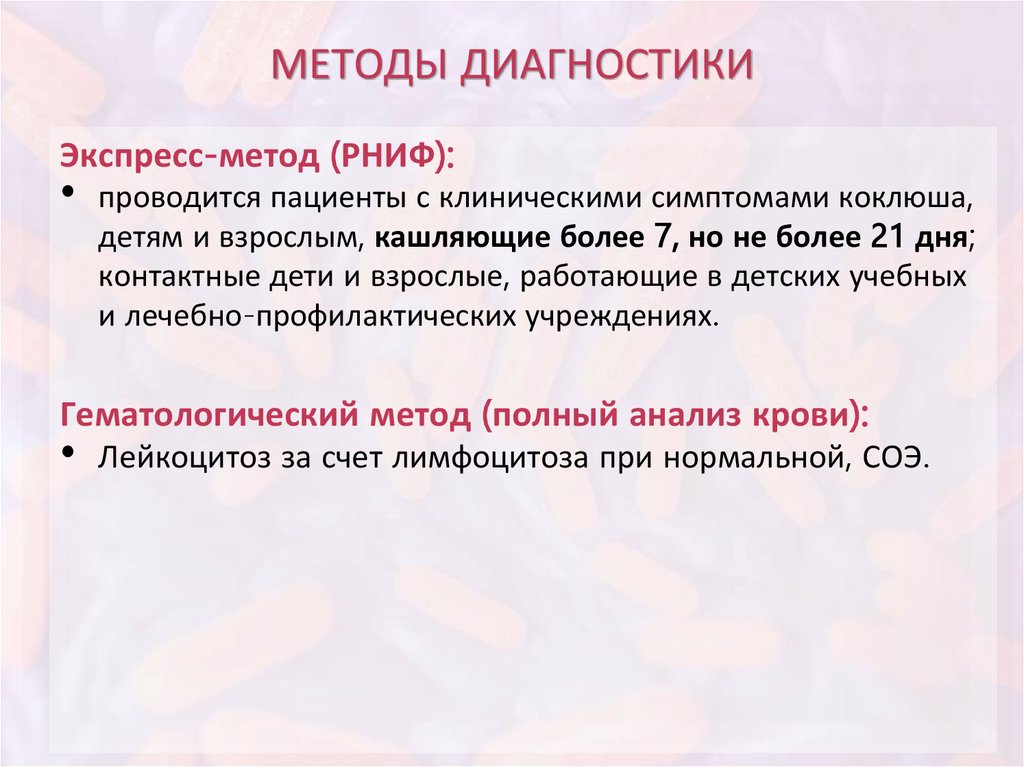 МЕТОДЫ ДИАГНОСТИКИ

Экспресс-метод (РНИФ):

• проводится пациенты с клиническими симптомами коклюша, детям и взрослым, кашляющие более 7, но не более 21 дня; контактные дети и взрослые, работающие в детских учебных и лечебно-профилактических учреждениях.

Гематологический метод (полный анализ крови):

• Лейкоцитоз за счет лимфоцитоза при нормальной, СОЭ.